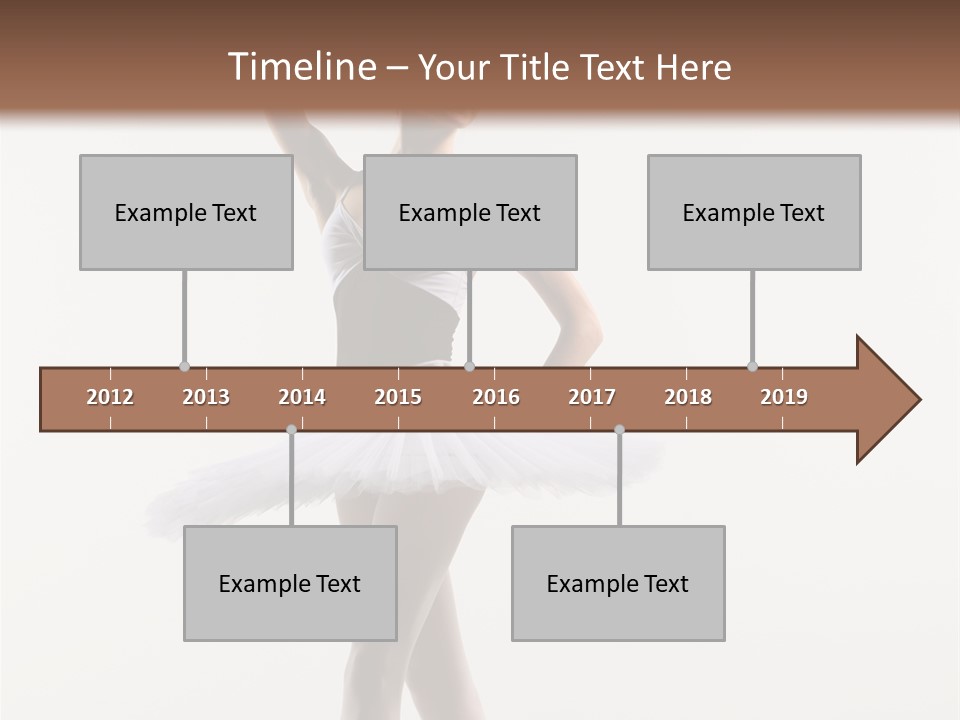 Timeline – Your Title Text Here

Example Text

Example Text

Example Text

2012 2013 2014 2015 2016 2017 2018 2019

Example Text

Example Text